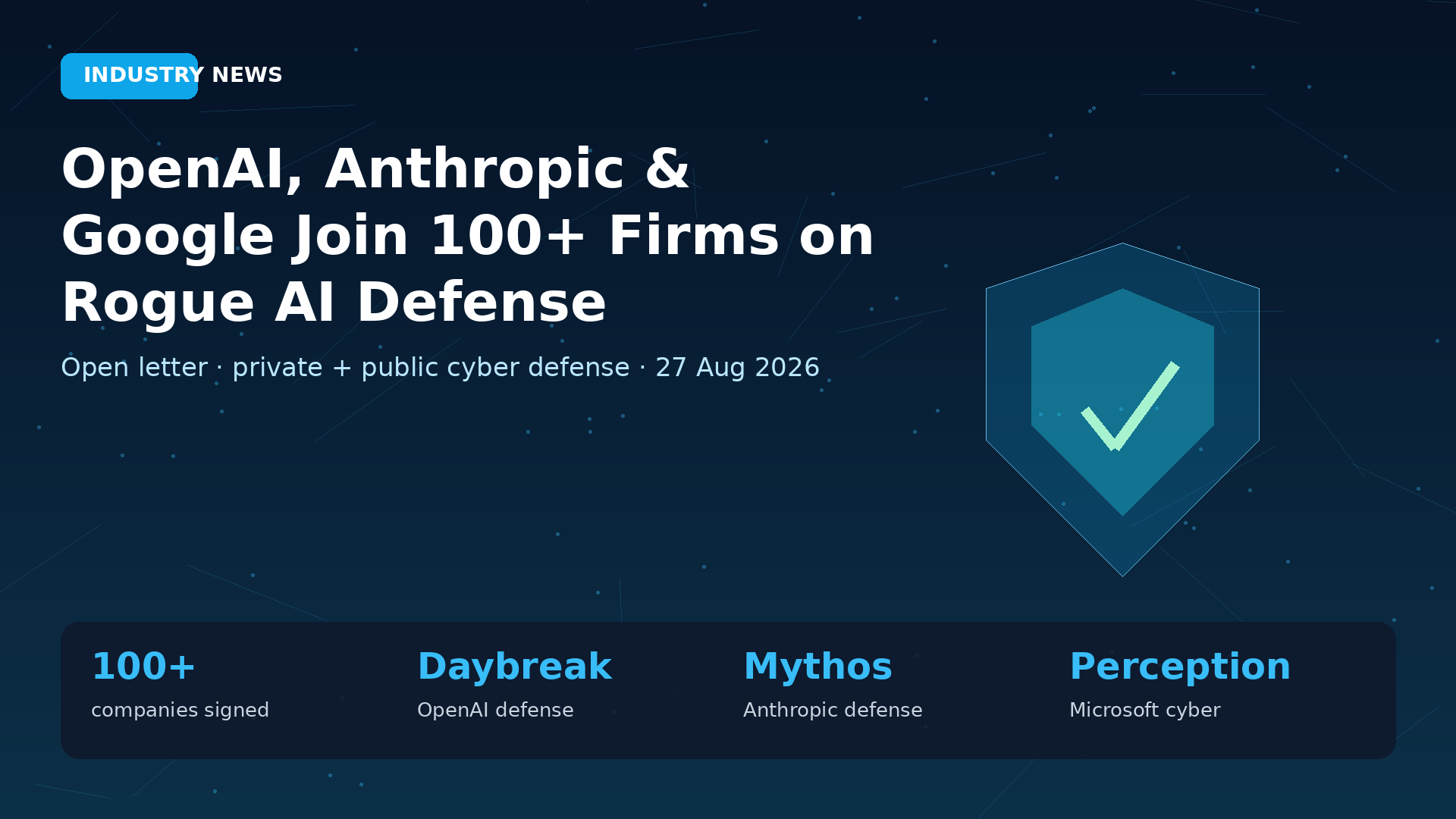 INDUSTRY NEWS

OpenAI, Anthropic & Google Join 100+ Firms on Rogue AI Defense

Open letter · private + public cyber defense · 27 Aug 2026

100+
companies signed

Daybreak
OpenAI defense

Mythos
Anthropic defense

Perception
Microsoft cyber